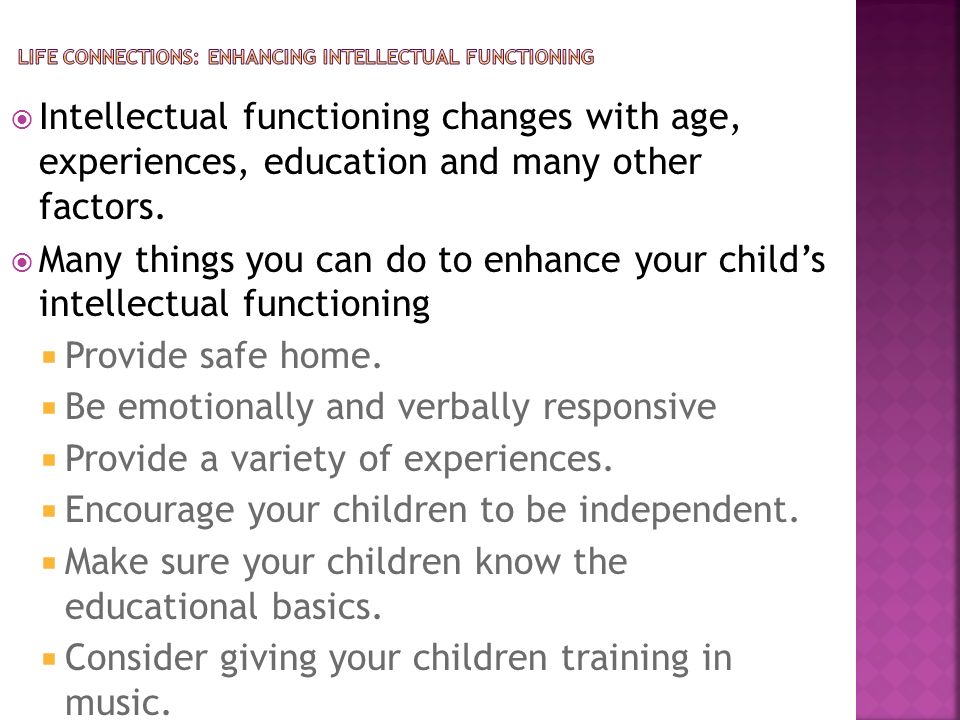 LIFE CONNECTIONS: ENHANCING INTELLECTUAL FUNCTIONING

Intellectual functioning changes with age, experiences, education and many other factors.

Many things you can do to enhance your child's intellectual functioning

Provide safe home.

Be emotionally and verbally responsive

Provide a variety of experiences.

Encourage your children to be independent.

Make sure your children know the educational basics.

Consider giving your children training in music.